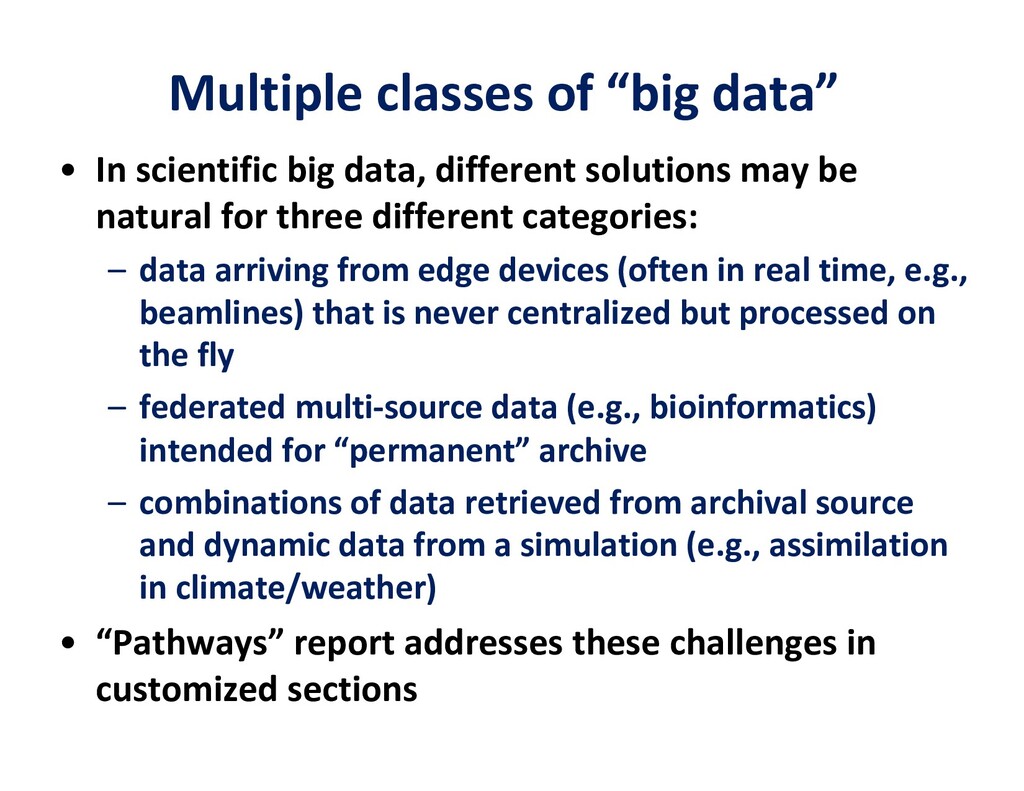 Multiple classes of “big data”

• In scientific big data, different solutions may be natural for three different categories:

– data arriving from edge devices (often in real time, e.g., beamlines) that is never centralized but processed on the fly

– federated multi-source data (e.g., bioinformatics) intended for “permanent” archive

– combinations of data retrieved from archival source and dynamic data from a simulation (e.g., assimilation in climate/weather)

• “Pathways” report addresses these challenges in customized sections